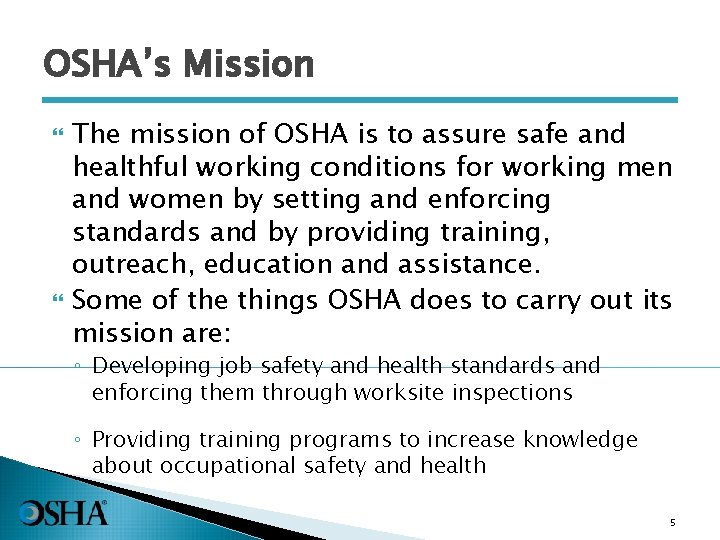 OSHA's Mission

The mission of OSHA is to assure safe and healthful working conditions for working men and women by setting and enforcing standards and by providing training, outreach, education and assistance.

Some of the things OSHA does to carry out its mission are:

◦ Developing job safety and health standards and enforcing them through worksite inspections

◦ Providing training programs to increase knowledge about occupational safety and health

OSHA®

5